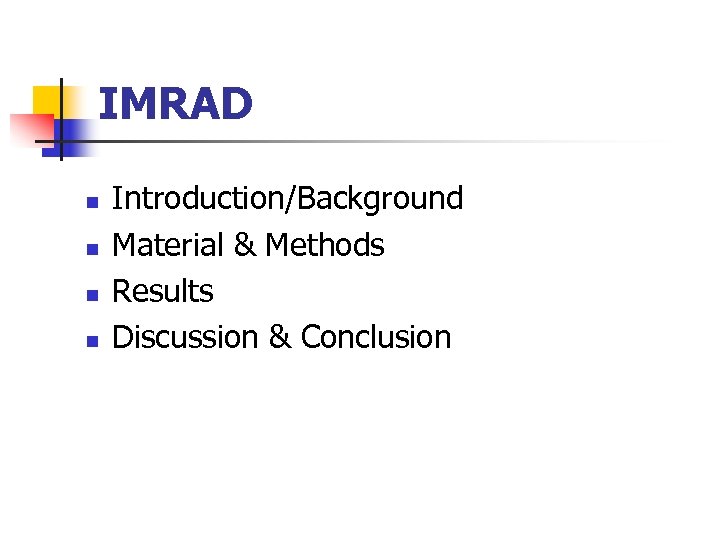 IMRAD

- Introduction/Background
- Material & Methods
- Results
- Discussion & Conclusion